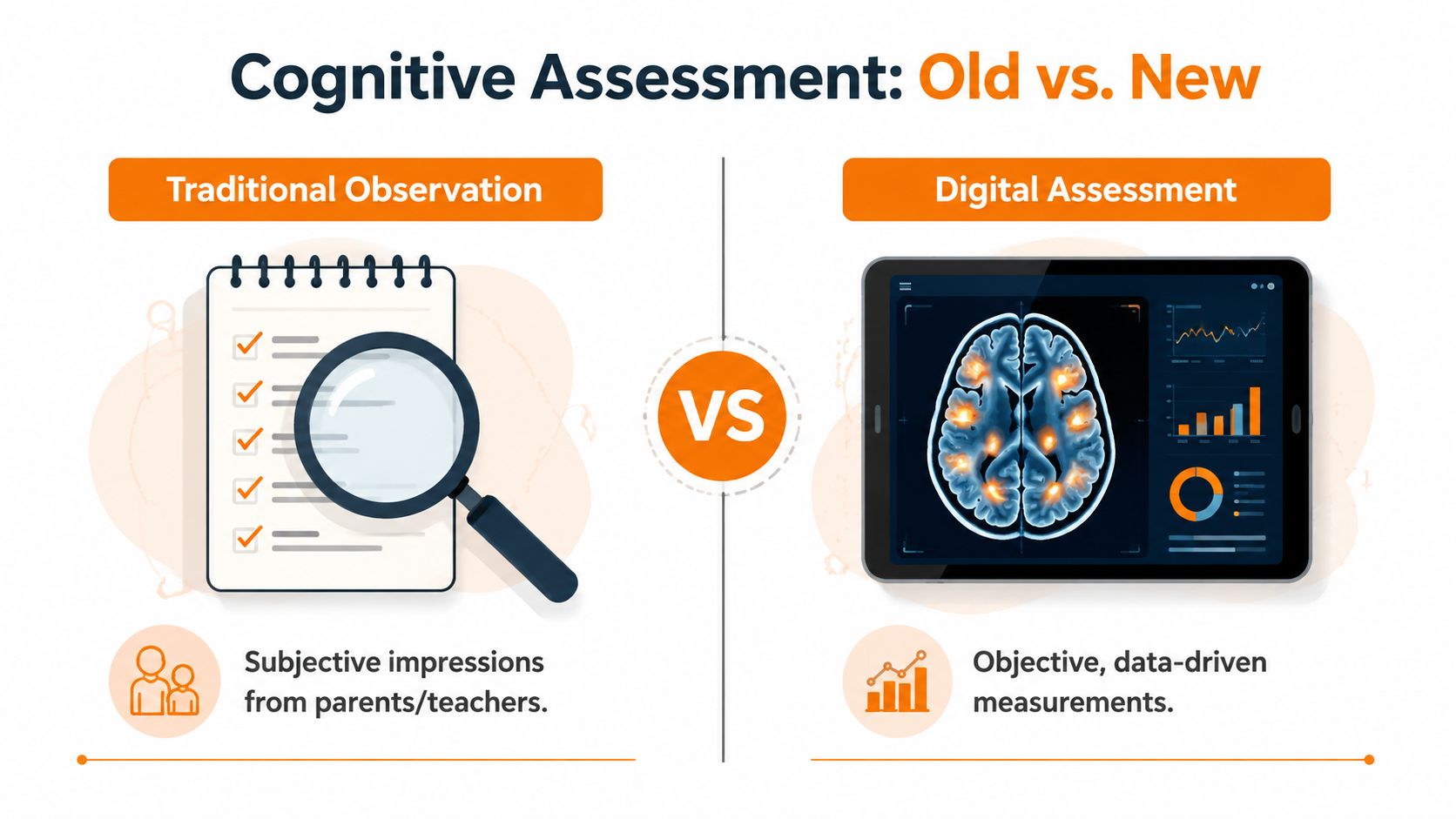 Cognitive Assessment: Old vs. New

Traditional Observation

Subjective impressions from parents/teachers.

VS

Digital Assessment

Objective, data-driven measurements.